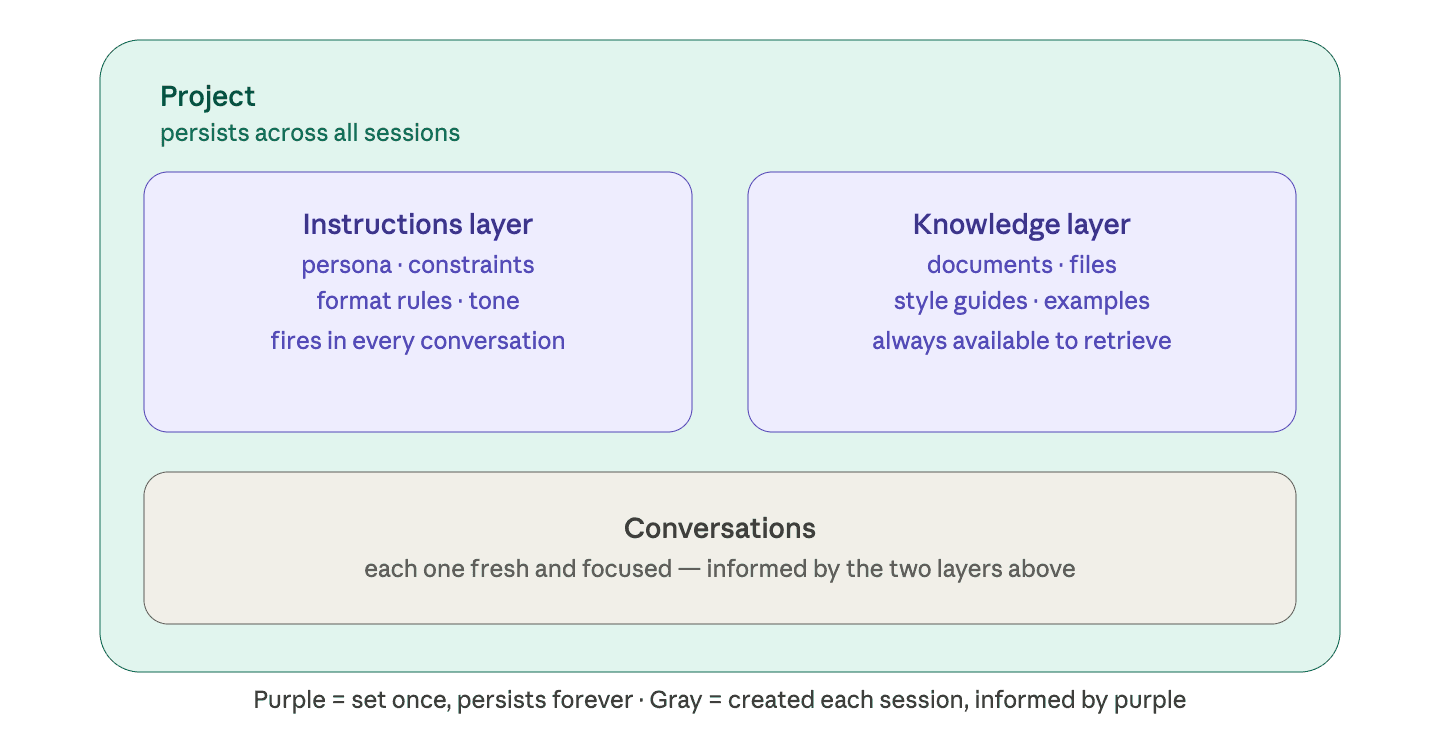 Project
persists across all sessions

Instructions layer
persona · constraints
format rules · tone
fires in every conversation

Knowledge layer
documents · files
style guides · examples
always available to retrieve

Conversations
each one fresh and focused — informed by the two layers above

Purple = set once, persists forever · Gray = created each session, informed by purple